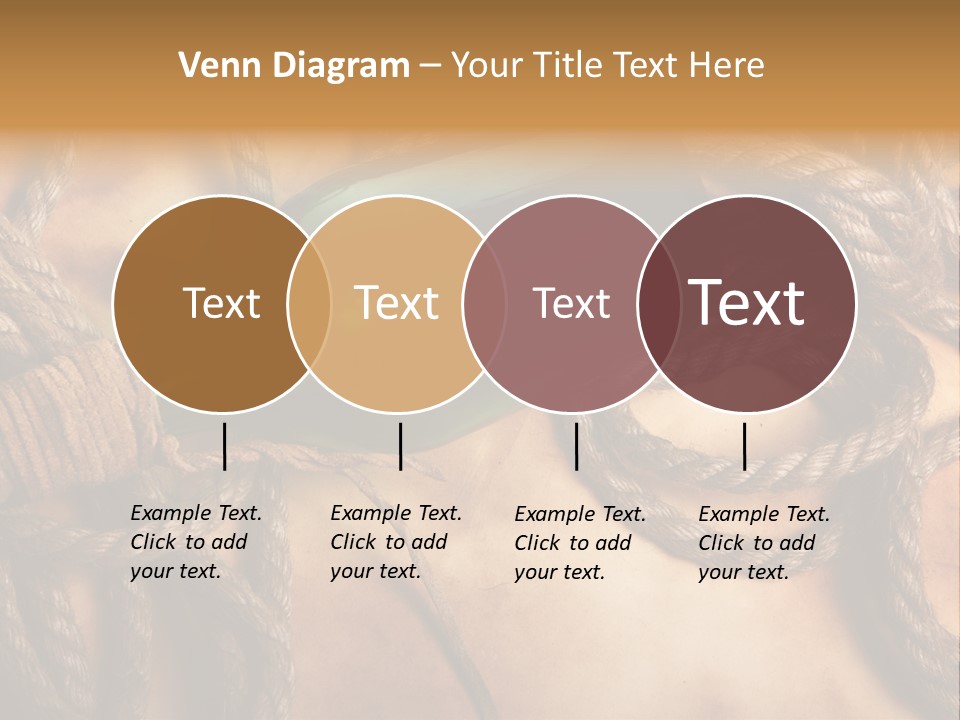 Venn Diagram – Your Title Text Here

Text

Text

Text

Text

Example Text. Click to add your text.

Example Text. Click to add your text.

Example Text. Click to add your text.

Example Text. Click to add your text.